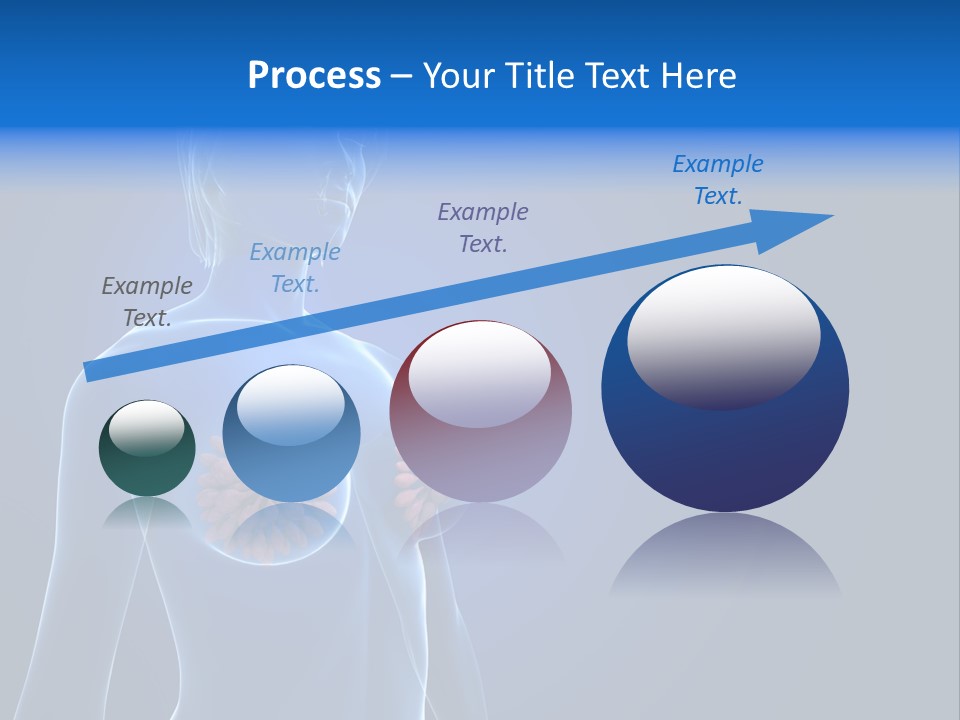 Process – Your Title Text Here

Example Text.

Example Text.

Example Text.

Example Text.